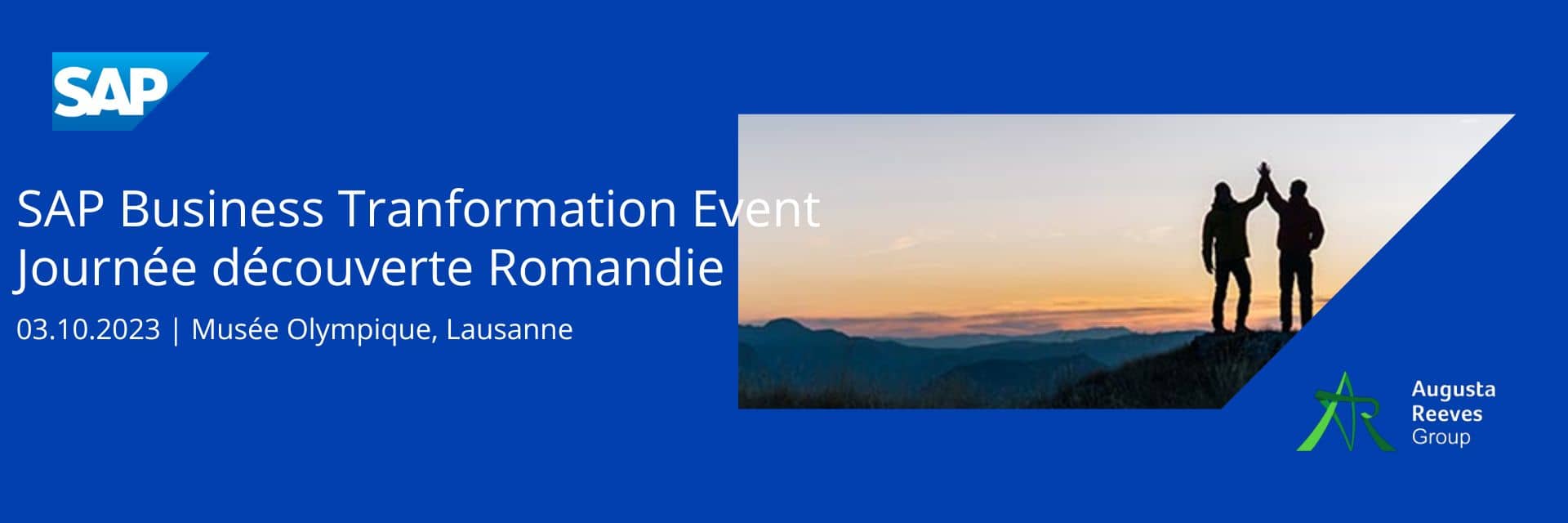 SAP

SAP Business Tranformation Event
Journée découverte Romandie

03.10.2023 | Musée Olympique, Lausanne

AR Augusta Reeves Group